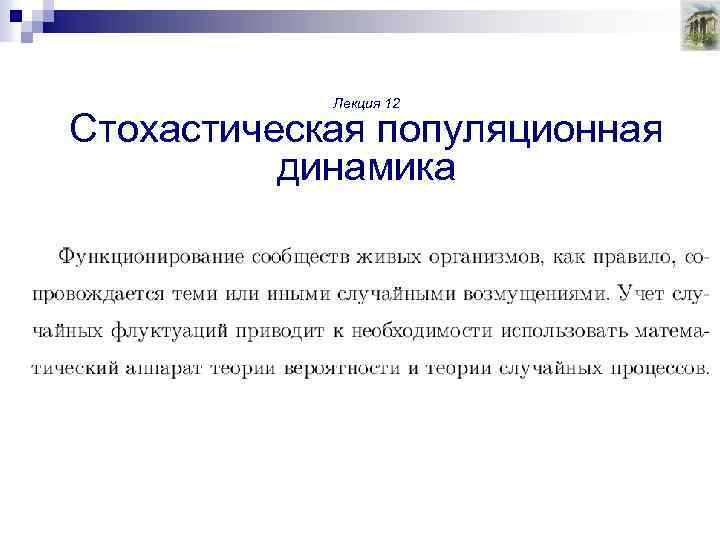 Лекция 12
Стохастическая популяционная динамика

Функционирование сообществ живых организмов, как правило, сопровождается теми или иными случайными возмущениями. Учет случайных флуктуаций приводит к необходимости использовать математический аппарат теории вероятности и теории случайных процессов.